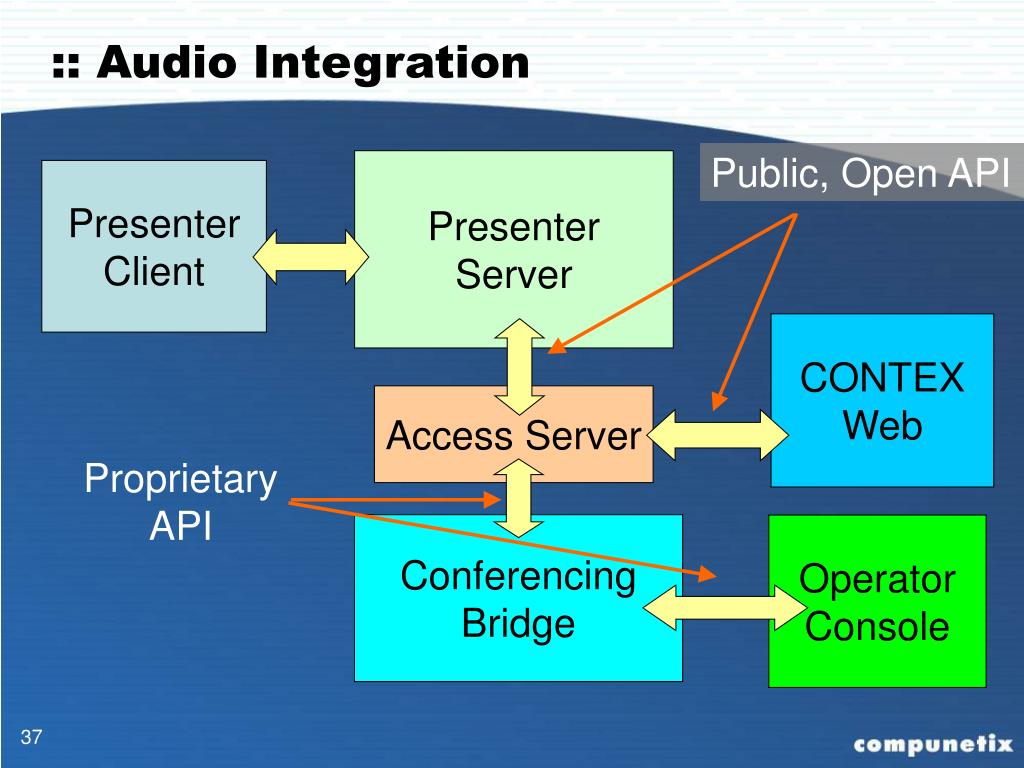 :: Audio Integration

Presenter Client

Presenter Server

Public, Open API

CONTEX Web

Access Server

Proprietary API

Conferencing Bridge

Operator Console

37

compunetix